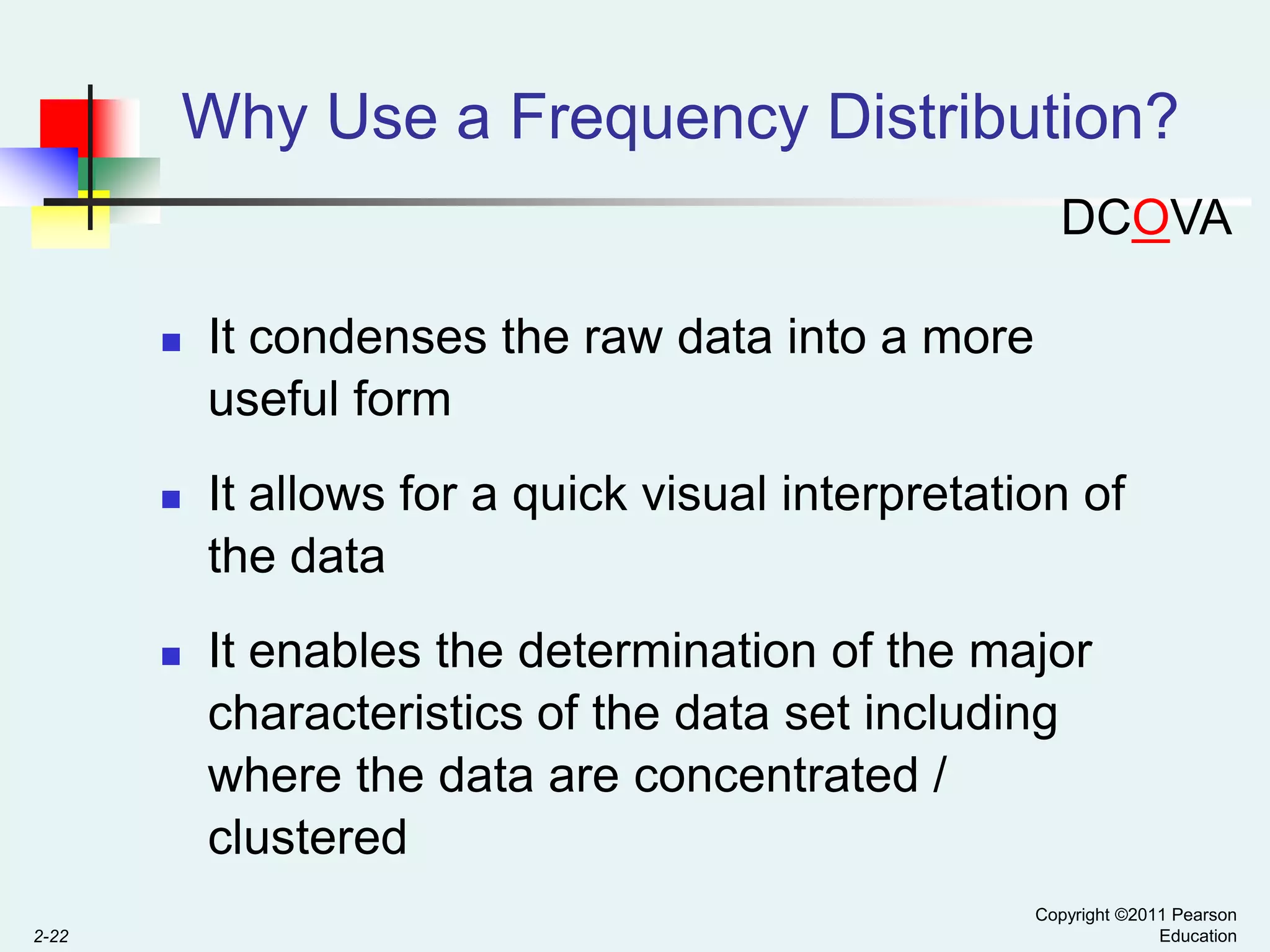 Why Use a Frequency Distribution?

DCOVA

- It condenses the raw data into a more useful form
- It allows for a quick visual interpretation of the data
- It enables the determination of the major characteristics of the data set including where the data are concentrated / clustered

2-22

Copyright ©2011 Pearson Education